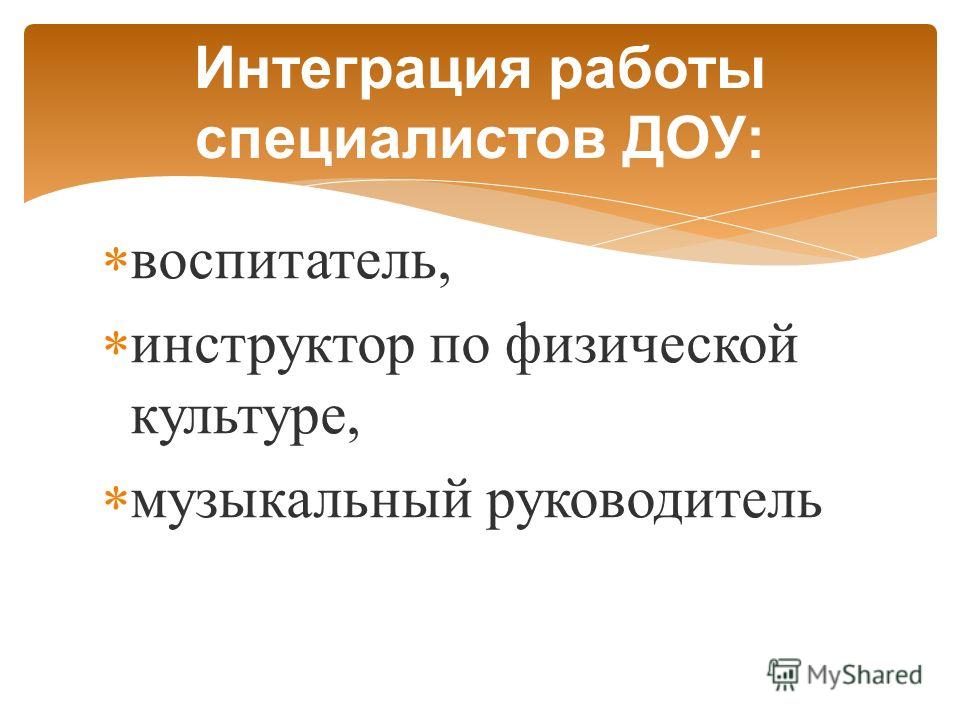 Интеграция работы специалистов ДОУ:

* воспитатель,
* инструктор по физической культуре,
* музыкальный руководитель

MyShared